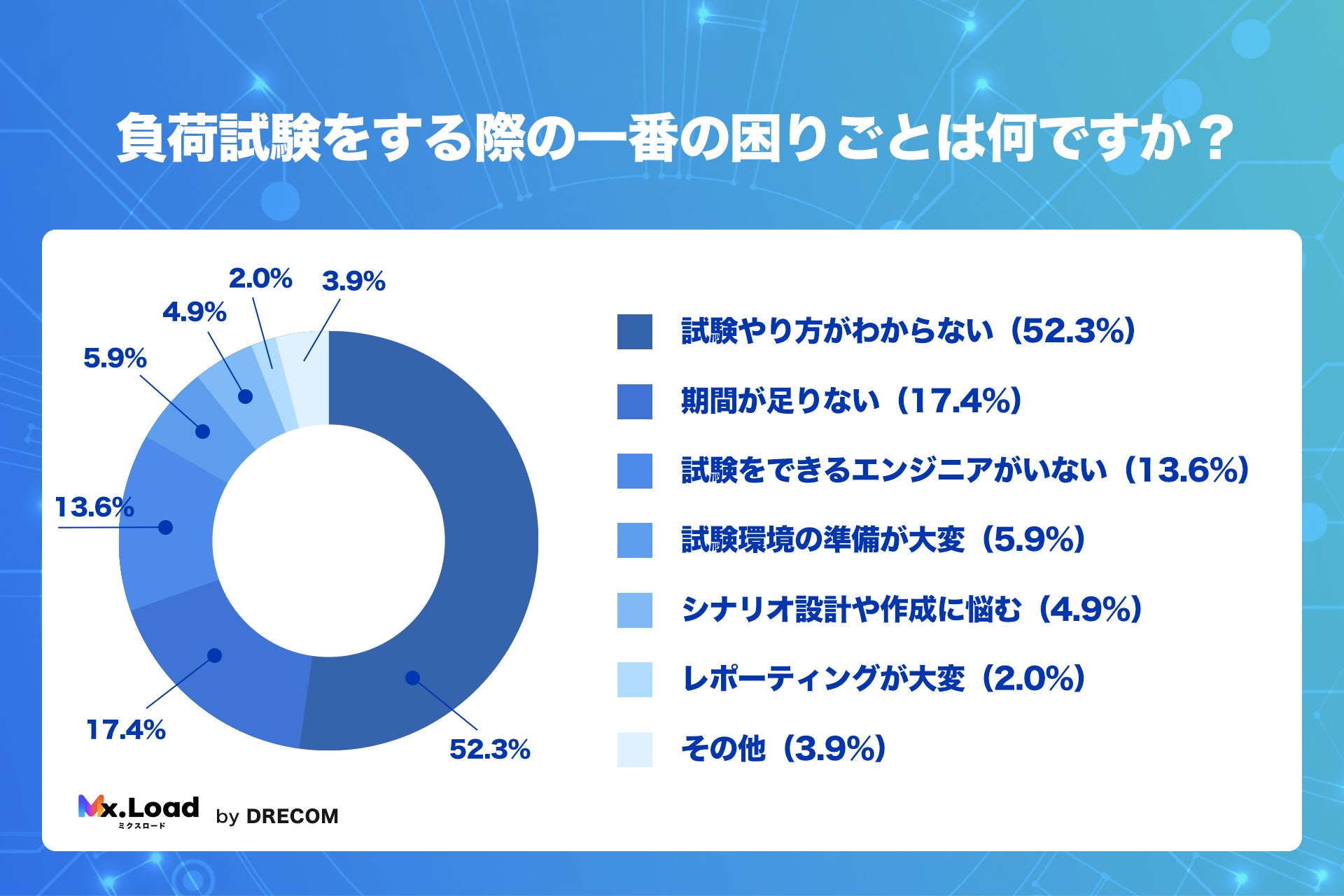 負荷試験をする際の一番の困りごとは何ですか？

2.0%
3.9%
4.9%
5.9%
13.6%
17.4%
52.3%

試験やり方がわからない（52.3%）
期間が足りない（17.4%）
試験をできるエンジニアがいない（13.6%）
試験環境の準備が大変（5.9%）
シナリオ設計や作成に悩む（4.9%）
レポーティングが大変（2.0%）
その他（3.9%）

Mx.Load ミクスロード by DRECOM